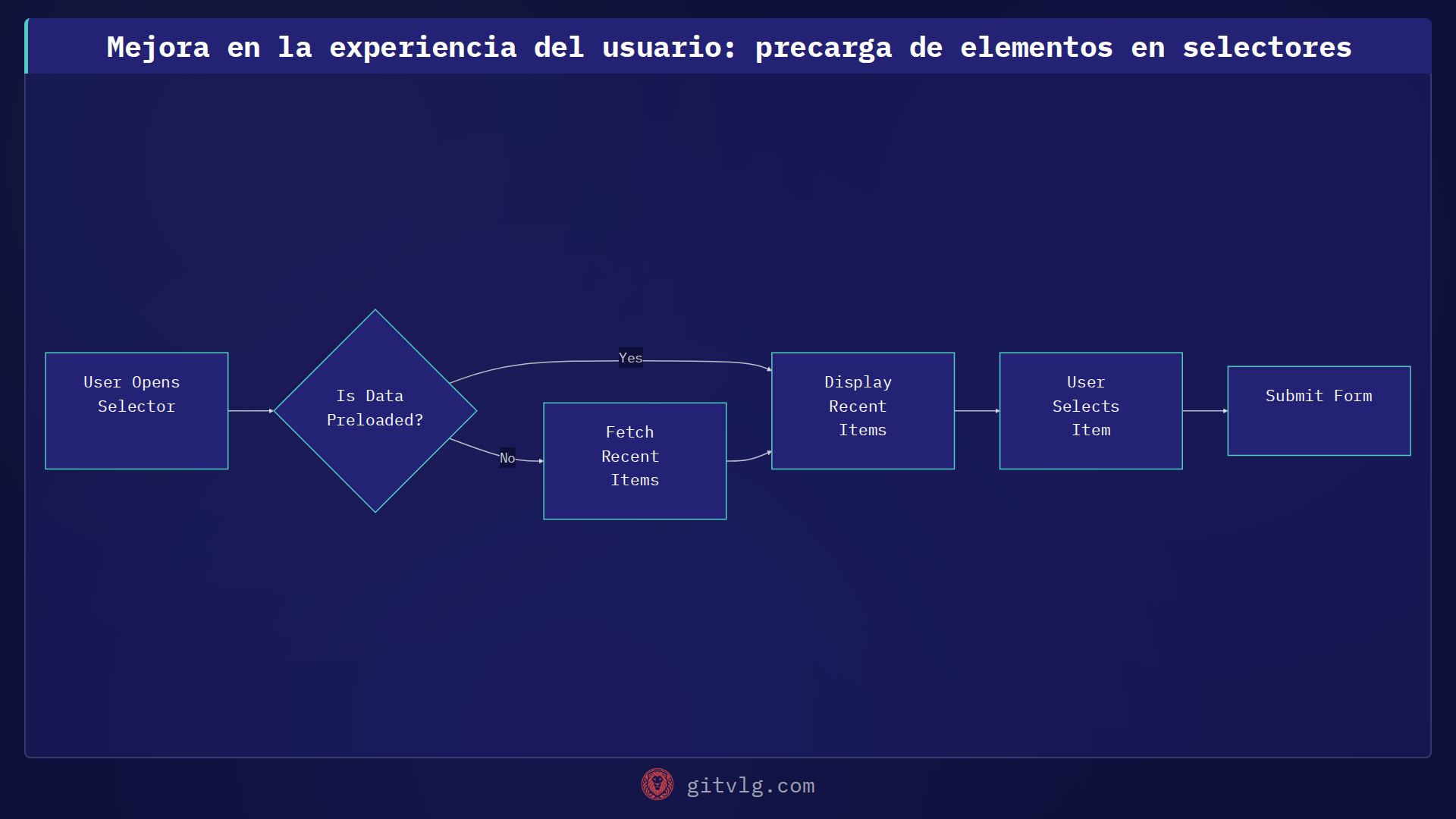 Mejora en la experiencia del usuario: precarga de elementos en selectores

User Opens Selector

Is Data Preloaded?

Yes

No

Fetch Recent Items

Display Recent Items

User Selects Item

Submit Form

gitvlg.com